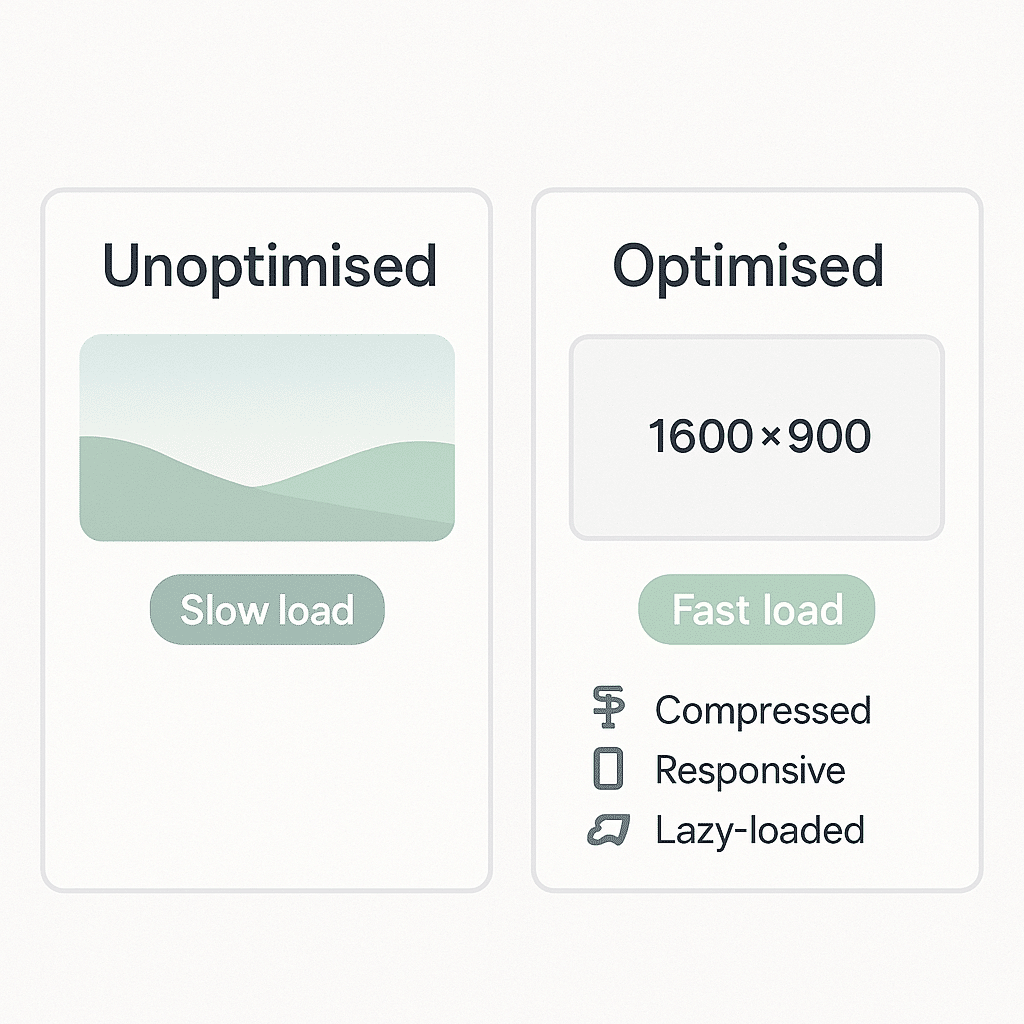 Unoptimised

Slow load

Optimised

1600×900

Fast load

Compressed
Responsive
Lazy-loaded